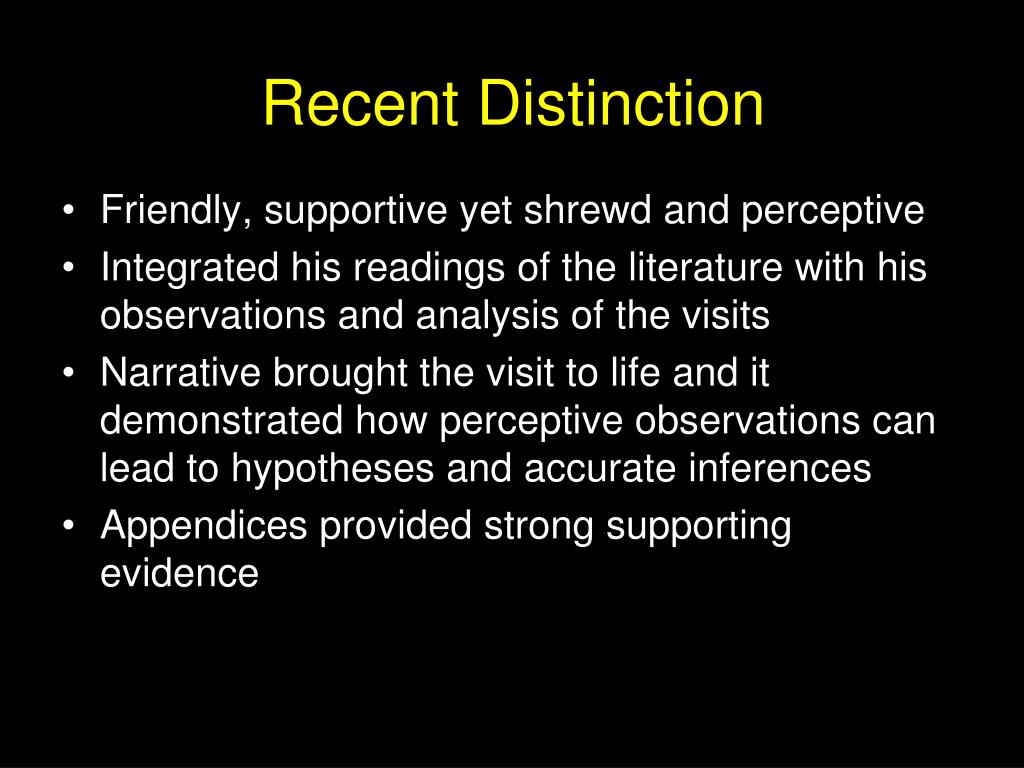 Recent Distinction

• Friendly, supportive yet shrewd and perceptive
• Integrated his readings of the literature with his observations and analysis of the visits
• Narrative brought the visit to life and it demonstrated how perceptive observations can lead to hypotheses and accurate inferences
• Appendices provided strong supporting evidence